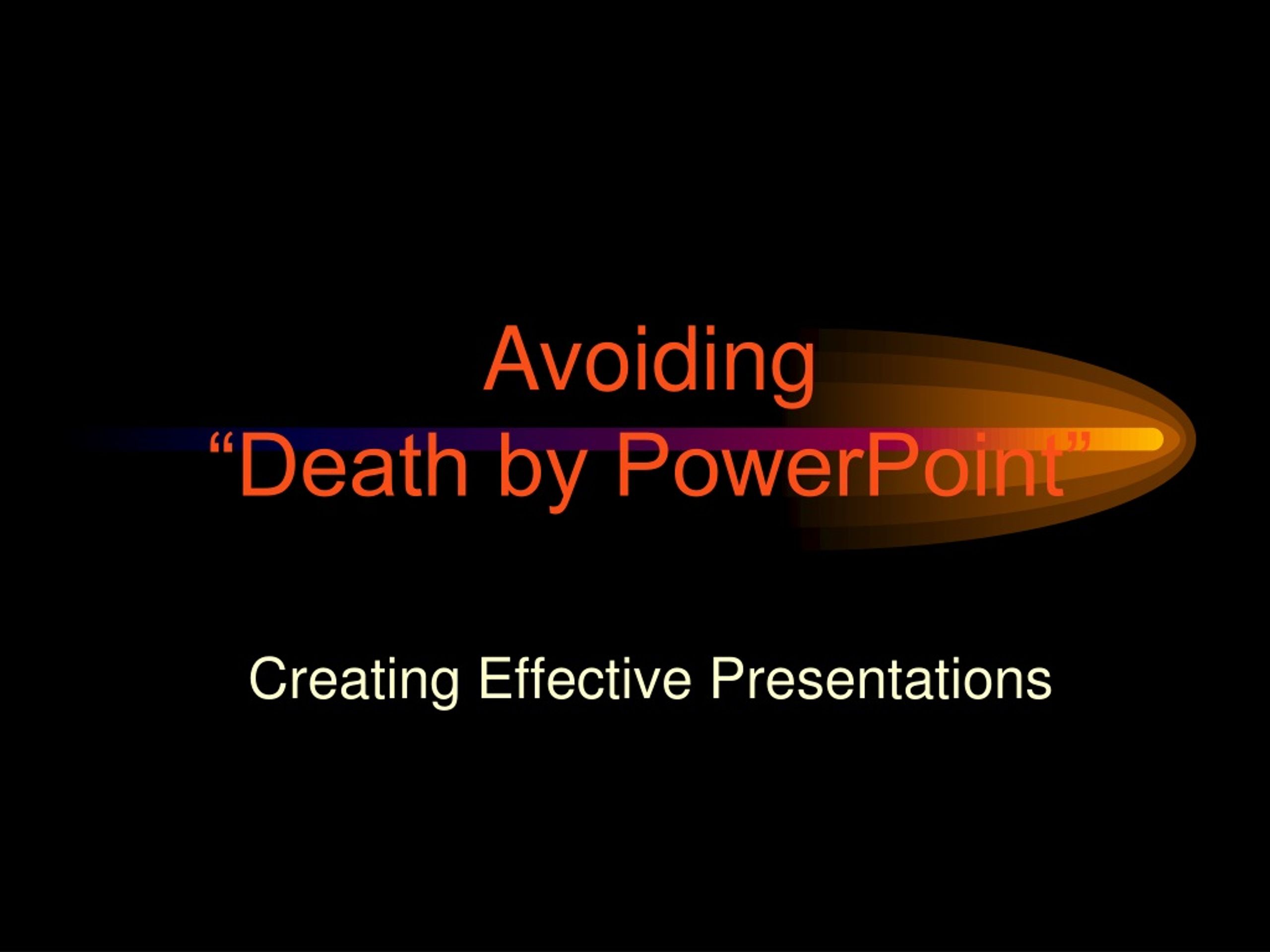 Avoiding
“Death by PowerPoint”

Creating Effective Presentations